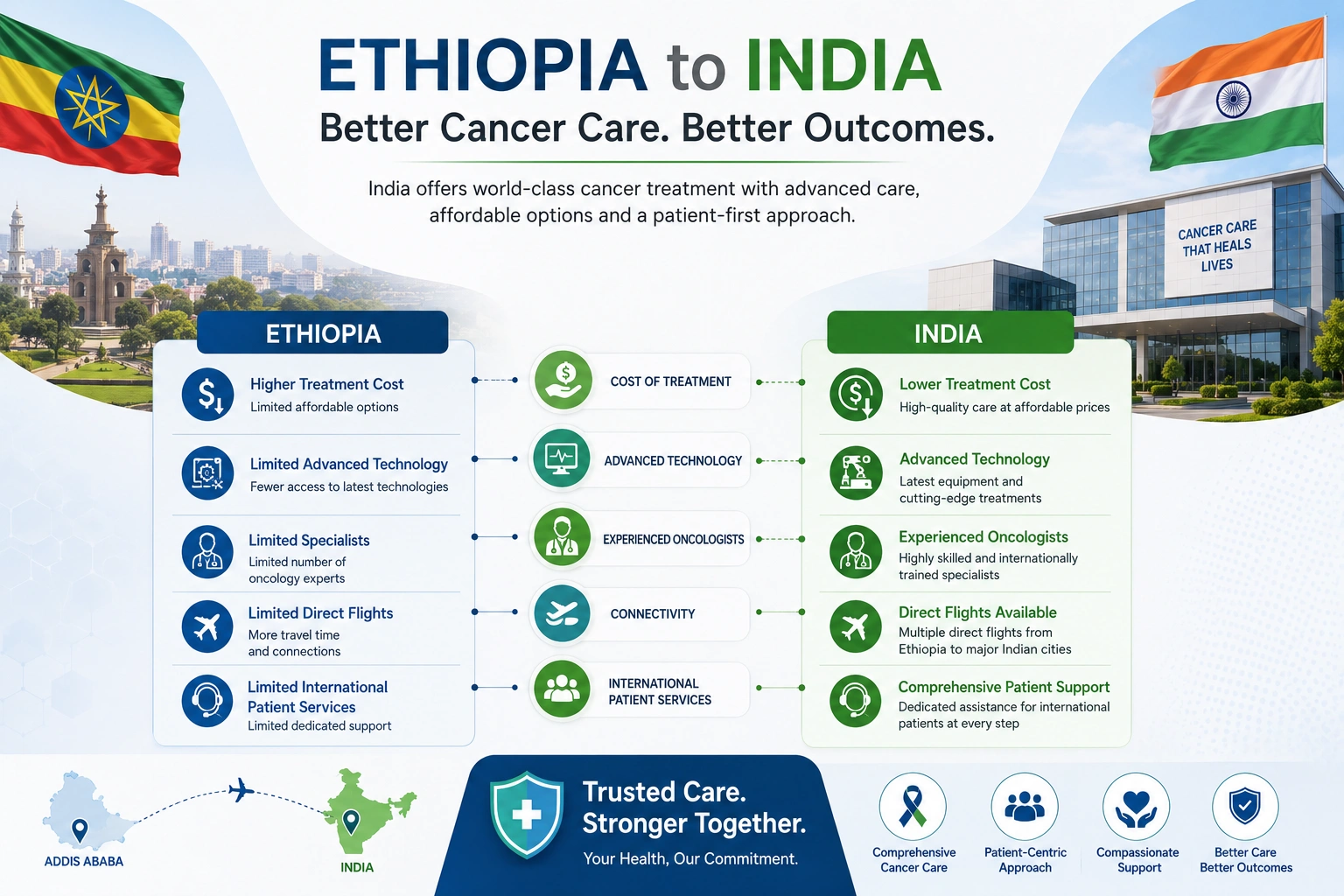 ETHIOPIA to INDIA
Better Cancer Care. Better Outcomes.

India offers world-class cancer treatment with advanced care, affordable options and a patient-first approach.

CANCER CARE THAT HEALS LIVES

ETHIOPIA

Higher Treatment Cost
Limited affordable options

Limited Advanced Technology
Fewer access to latest technologies

Limited Specialists
Limited number of oncology experts

Limited Direct Flights
More travel time and connections

Limited International Patient Services
Limited dedicated support

COST OF TREATMENT

ADVANCED TECHNOLOGY

EXPERIENCED ONCOLOGISTS

CONNECTIVITY

INTERNATIONAL PATIENT SERVICES

INDIA

Lower Treatment Cost
High-quality care at affordable prices

Advanced Technology
Latest equipment and cutting-edge treatments

Experienced Oncologists
Highly skilled and internationally trained specialists

Direct Flights Available
Multiple direct flights from Ethiopia to major Indian cities

Comprehensive Patient Support
Dedicated assistance for international patients at every step

ADDIS ABABA

INDIA

Trusted Care.
Stronger Together.
Your Health, Our Commitment.

Comprehensive Cancer Care

Patient-Centric Approach

Compassionate Support

Better Care Better Outcomes